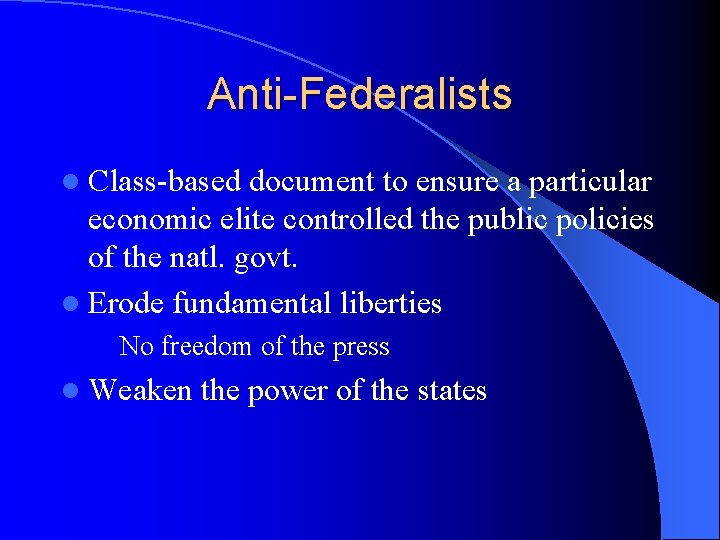 Anti-Federalists

Class-based document to ensure a particular economic elite controlled the public policies of the natl. govt.

Erode fundamental liberties

No freedom of the press

Weaken the power of the states